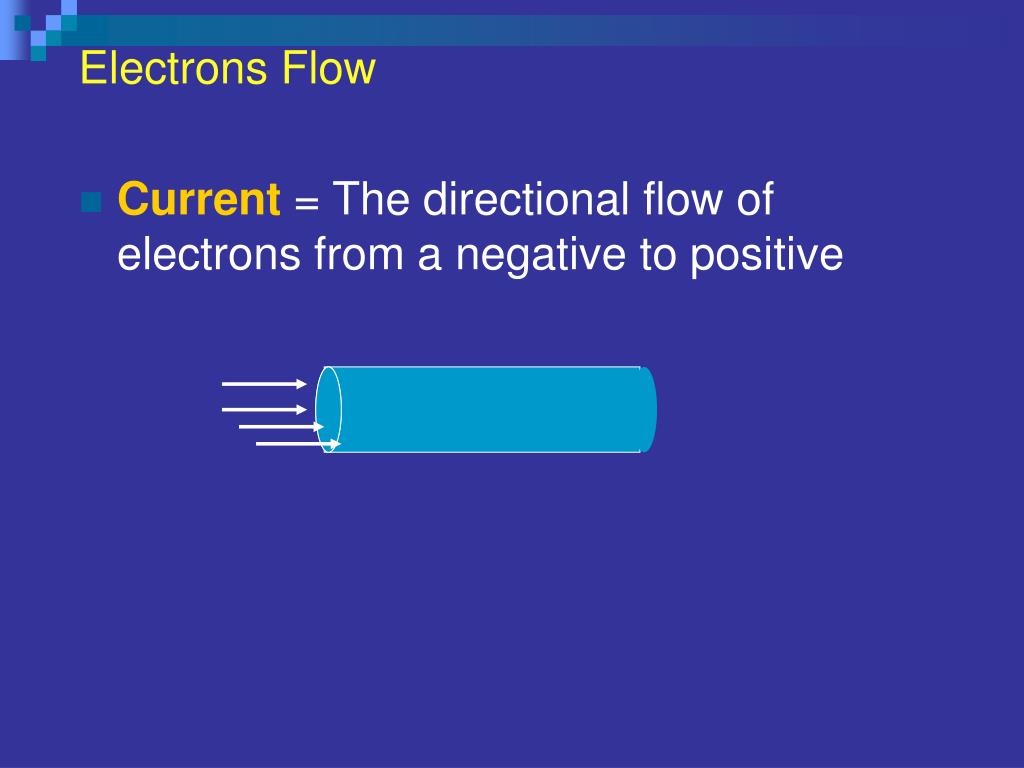 Electrons Flow

Current = The directional flow of electrons from a negative to positive